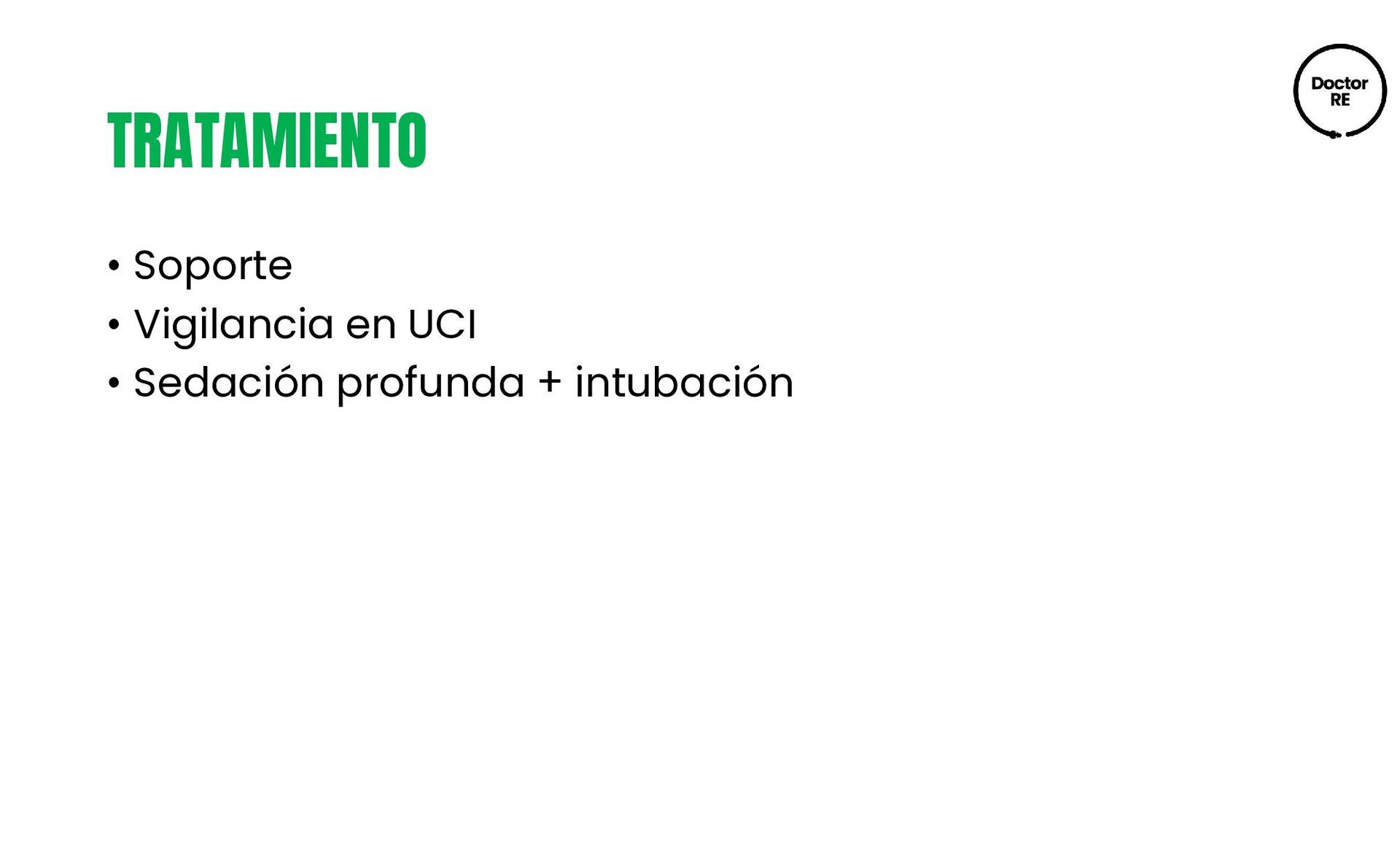 Doctor RE

TRATAMIENTO

• Soporte
• Vigilancia en UCI
• Sedación profunda + intubación